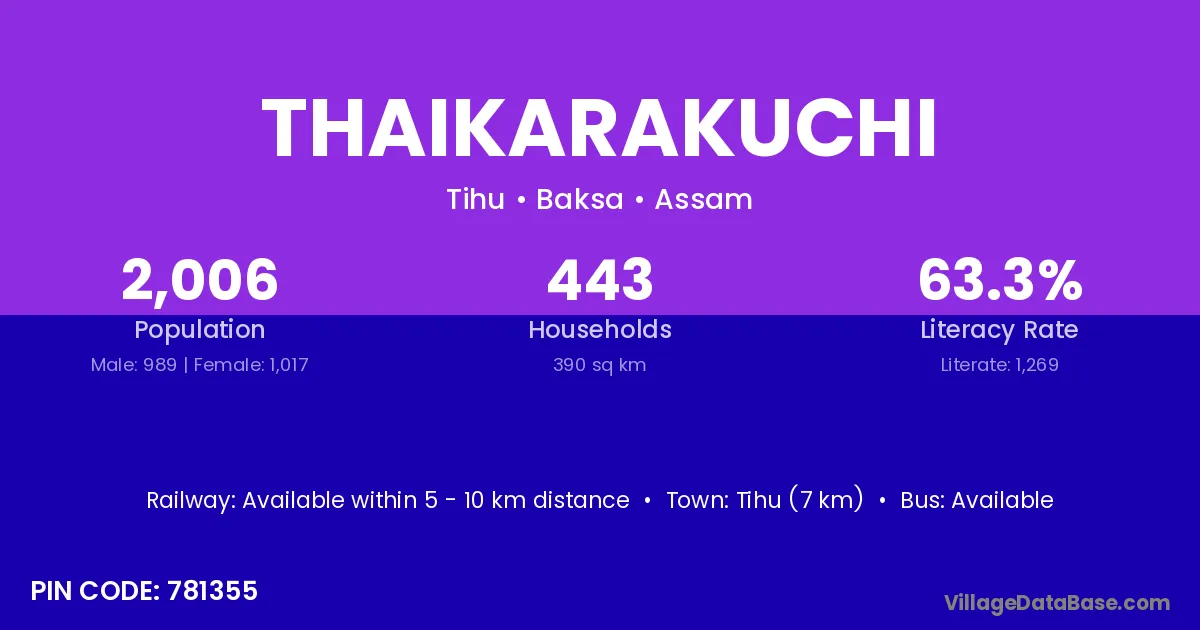 THAIKARAKUCHI

Tihu • Baksa • Assam

2,006
Population
Male: 989 | Female: 1,017

443
Households
390 sq km

63.3%
Literacy Rate
Literate: 1,269

Railway: Available within 5 - 10 km distance • Town: Tihu (7 km) • Bus: Available

PIN CODE: 781355

VillageDataBase.com